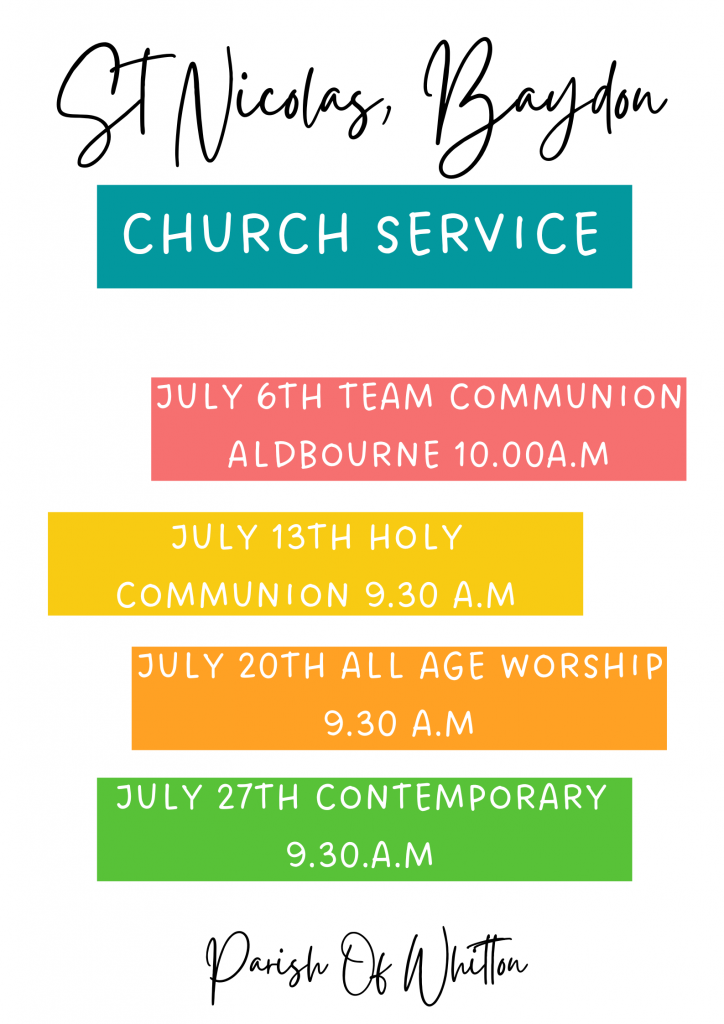 St Nicolas, Baydon

CHURCH SERVICE

JULY 6TH TEAM COMMUNION ALDBOURNE 10.00A.M

JULY 13TH HOLY COMMUNION 9.30 A.M

JULY 20TH ALL AGE WORSHIP 9.30 A.M

JULY 27TH CONTEMPORARY 9.30.A.M

Parish Of Whitton